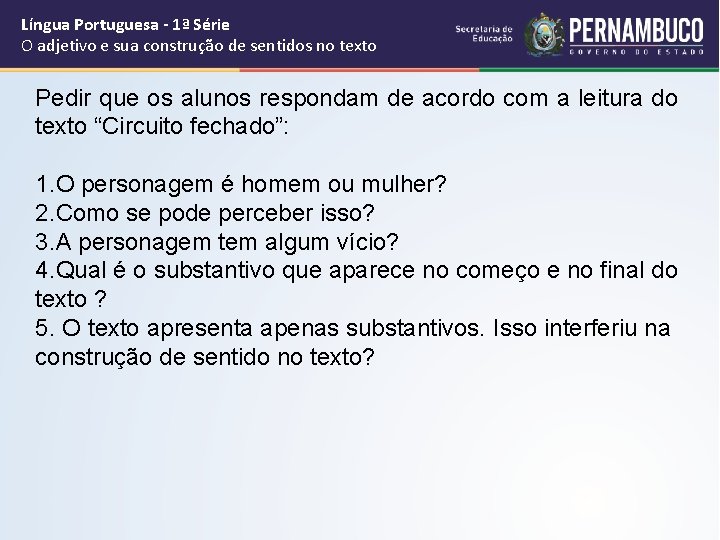 Língua Portuguesa - 1ª Série
O adjetivo e sua construção de sentidos no texto

Secretaria de Educação

PERNAMBUCO
GOVERNO DO ESTADO

Pedir que os alunos respondam de acordo com a leitura do texto “Circuito fechado”:

1.O personagem é homem ou mulher?
2.Como se pode perceber isso?
3.A personagem tem algum vício?
4.Qual é o substantivo que aparece no começo e no final do texto ?
5. O texto apresenta apenas substantivos. Isso interferiu na construção de sentido no texto?